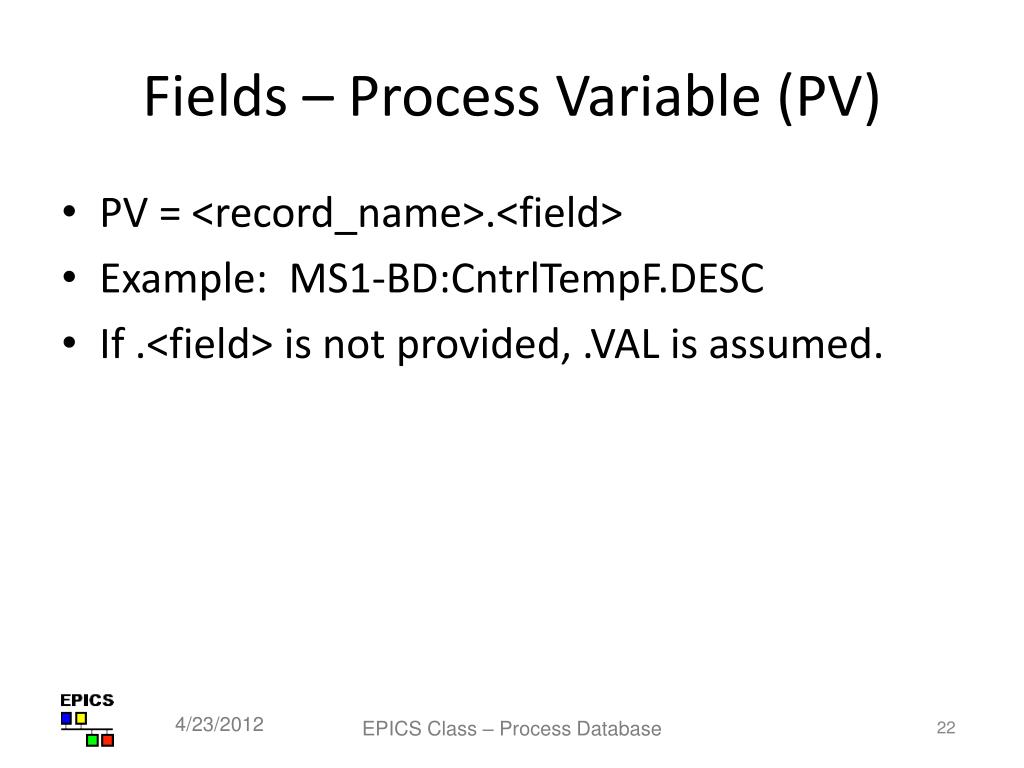 Fields – Process Variable (PV)

• PV = <record_name>.<field>
• Example: MS1-BD:CntrlTempF.DESC
• If .<field> is not provided, .VAL is assumed.

EPICS

4/23/2012

EPICS Class – Process Database

22